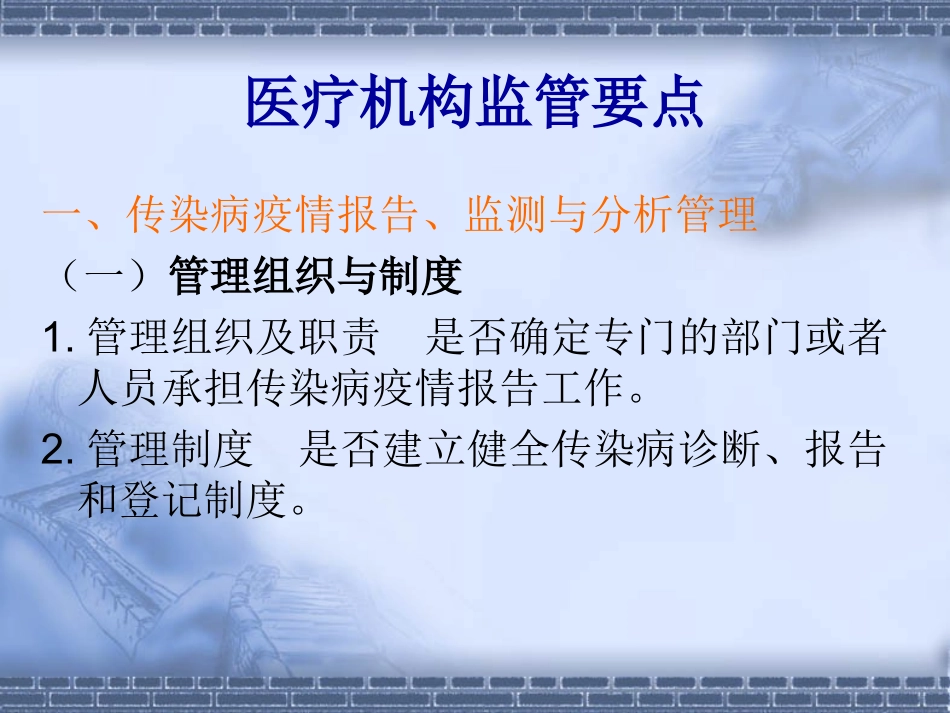 医疗机构监管要点

一、传染病疫情报告、监测与分析管理

（一）管理组织与制度

1. 管理组织及职责　是否确定专门的部门或者人员承担传染病疫情报告工作。

2. 管理制度　是否建立健全传染病诊断、报告和登记制度。